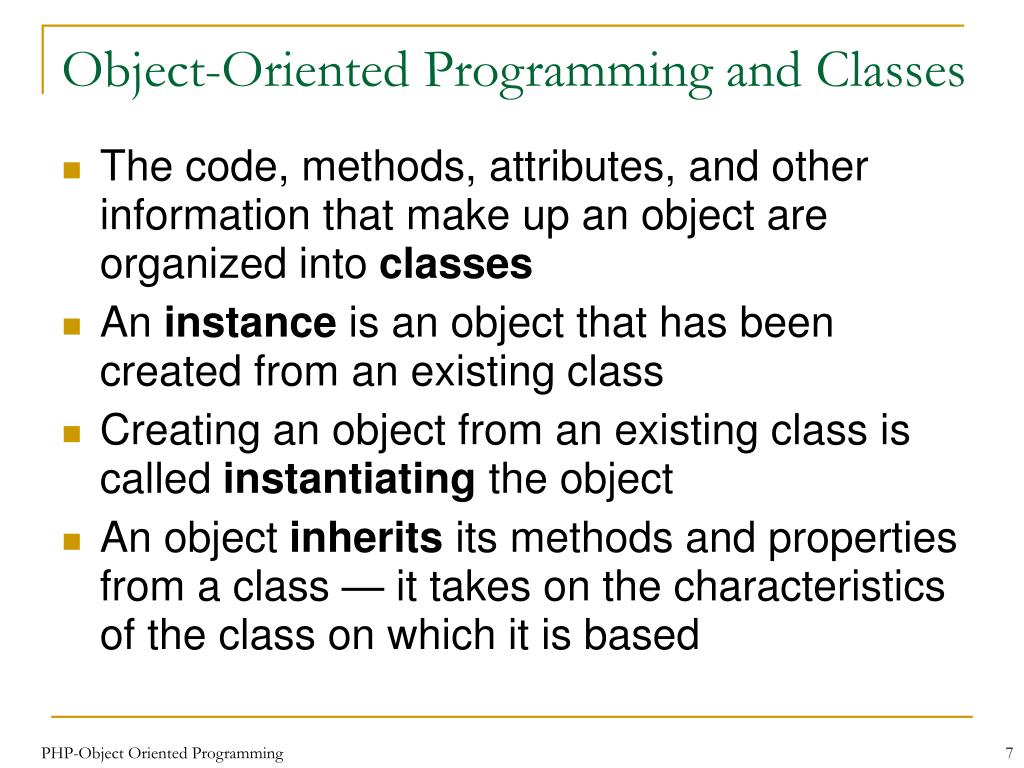 Object-Oriented Programming and Classes

- The code, methods, attributes, and other information that make up an object are organized into **classes**
- An **instance** is an object that has been created from an existing class
- Creating an object from an existing class is called **instantiating** the object
- An object **inherits** its methods and properties from a class — it takes on the characteristics of the class on which it is based

PHP-Object Oriented Programming

7